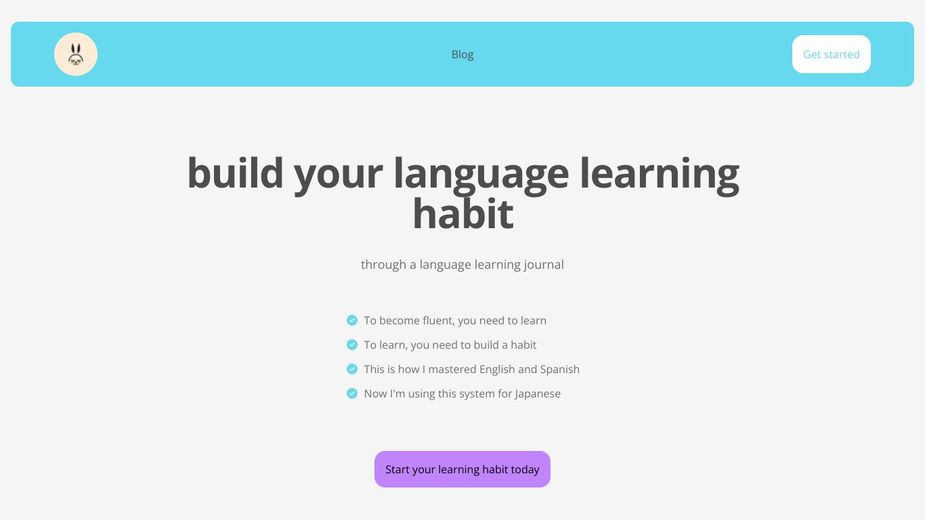 Blog

Get started

build your language learning habit

through a language learning journal

To become fluent, you need to learn

To learn, you need to build a habit

This is how I mastered English and Spanish

Now I'm using this system for Japanese

Start your learning habit today